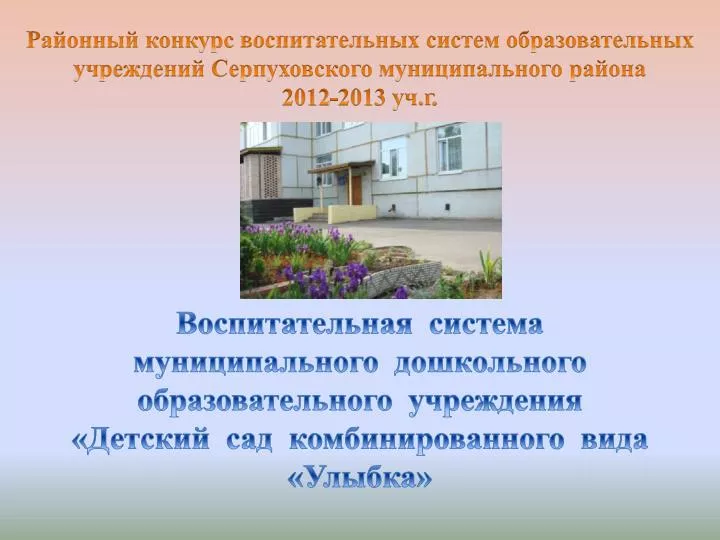 Районный конкурс воспитательных систем образовательных учреждений Серпуховского муниципального района 2012-2013 уч.г.

Воспитательная система муниципального дошкольного образовательного учреждения «Детский сад комбинированного вида «Улыбка»